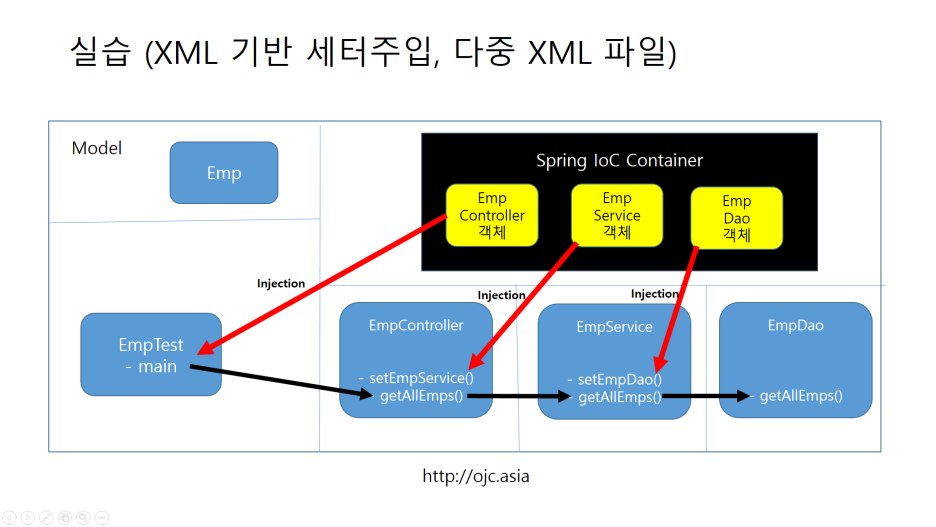 실습 (XML 기반 세터주입, 다중 XML 파일)

Model

Emp

Spring IoC Container

Emp Controller 객체

Emp Service 객체

Emp Dao 객체

Injection

Injection

Injection

EmpTest - main

EmpController

- setEmpService()
- getAllEmps()

EmpService

- setEmpDao()
- getAllEmps()

EmpDao

- getAllEmps()

http://ojc.asia